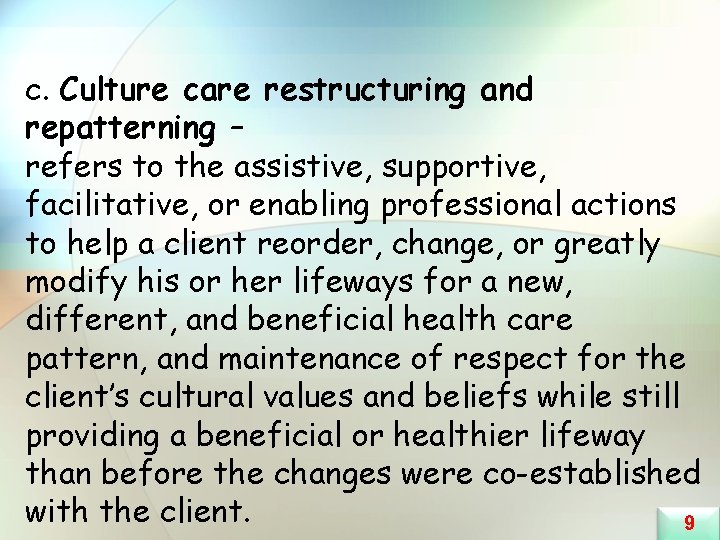 c. Culture care restructuring and repatterning –
refers to the assistive, supportive, facilitative, or enabling professional actions to help a client reorder, change, or greatly modify his or her lifeways for a new, different, and beneficial health care pattern, and maintenance of respect for the client's cultural values and beliefs while still providing a beneficial or healthier lifeway than before the changes were co-established with the client.

9